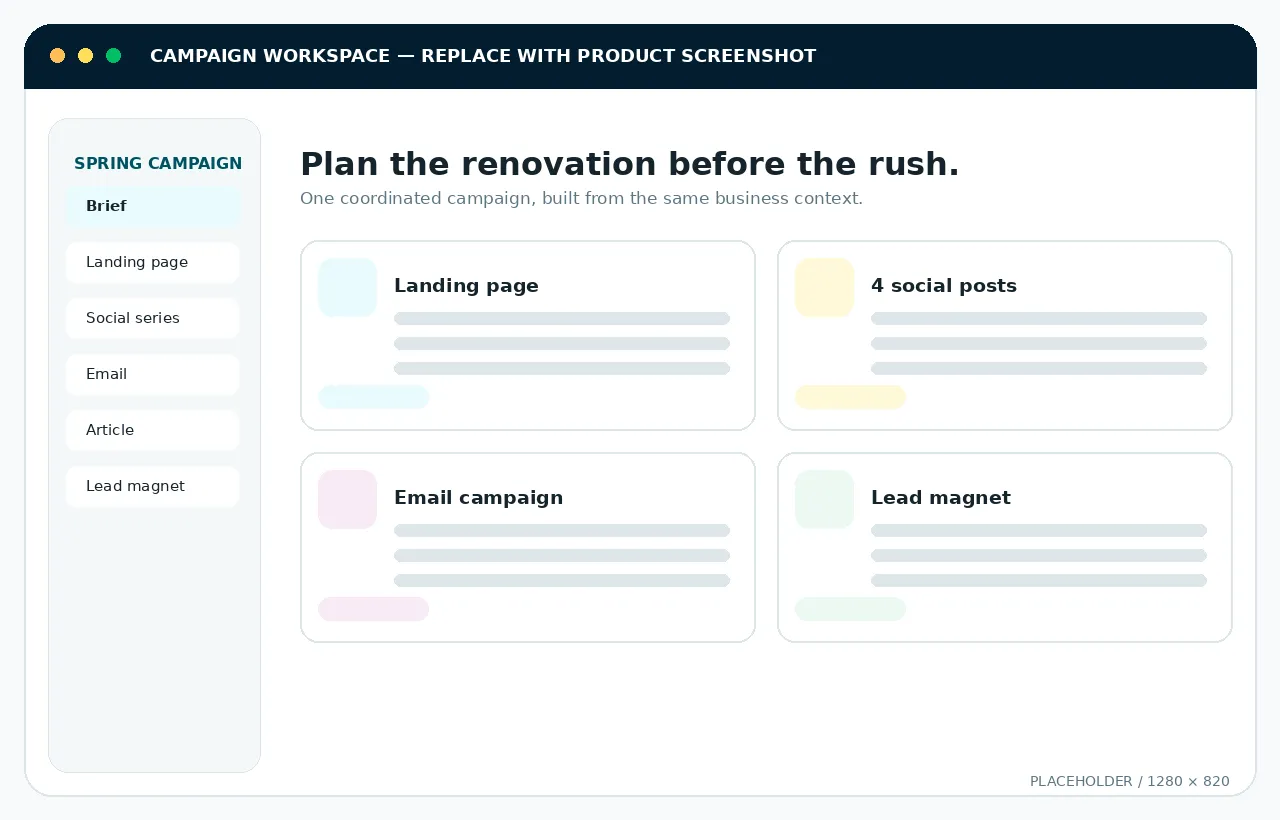 CAMPAIGN WORKSPACE — REPLACE WITH PRODUCT SCREENSHOT

SPRING CAMPAIGN

Brief

Landing page

Social series

Email

Article

Lead magnet

Plan the renovation before the rush.

One coordinated campaign, built from the same business context.

Landing page

4 social posts

Email campaign

Lead magnet

PLACEHOLDER / 1280 × 820